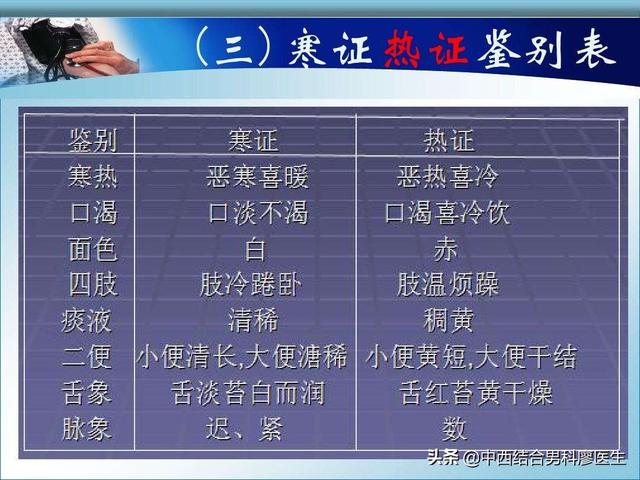 （三）寒证热证鉴别表

| 鉴别 | 寒证 | 热证 |
|---|---|---|
| 寒热 | 恶寒喜暖 | 恶热喜冷 |
| 口渴 | 口淡不渴 | 口渴喜冷饮 |
| 面色 | 白 | 赤 |
| 四肢 | 肢冷踡卧 | 肢温烦躁 |
| 痰液 | 清稀 | 稠黄 |
| 二便 | 小便清长,大便溏稀 | 小便黄短,大便干结 |
| 舌象 | 舌淡苔白而润 | 舌红苔黄干燥 |
| 脉象 | 迟、紧 | 数 |

头条 @中西结合男科廖医生